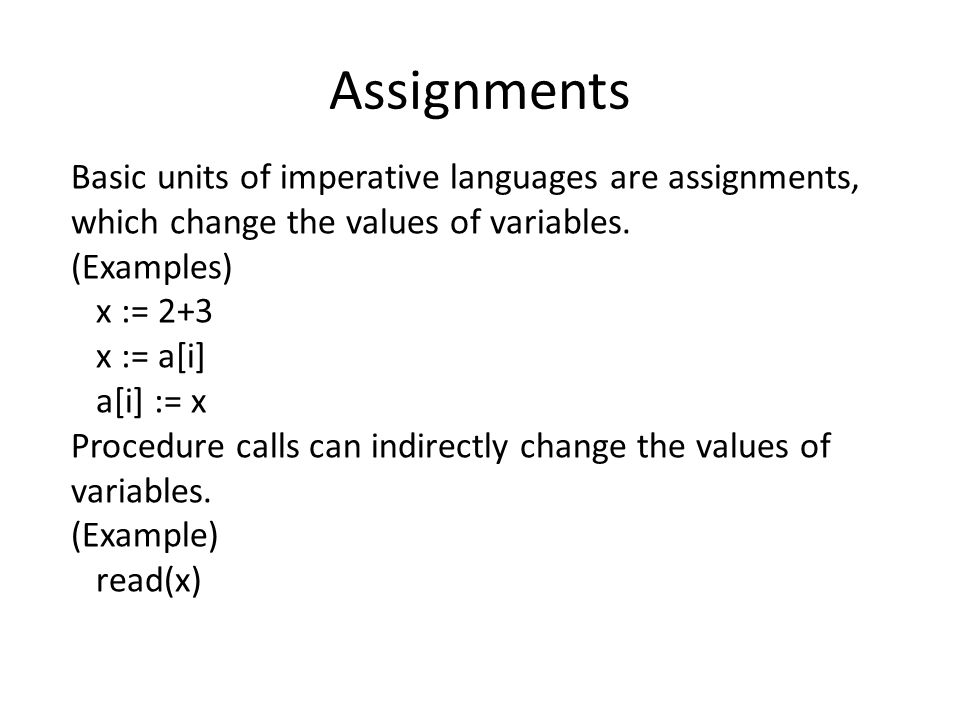 Assignments

Basic units of imperative languages are assignments, which change the values of variables.
(Examples)
x := 2+3
x := a[i]
a[i] := x
Procedure calls can indirectly change the values of variables.
(Example)
read(x)